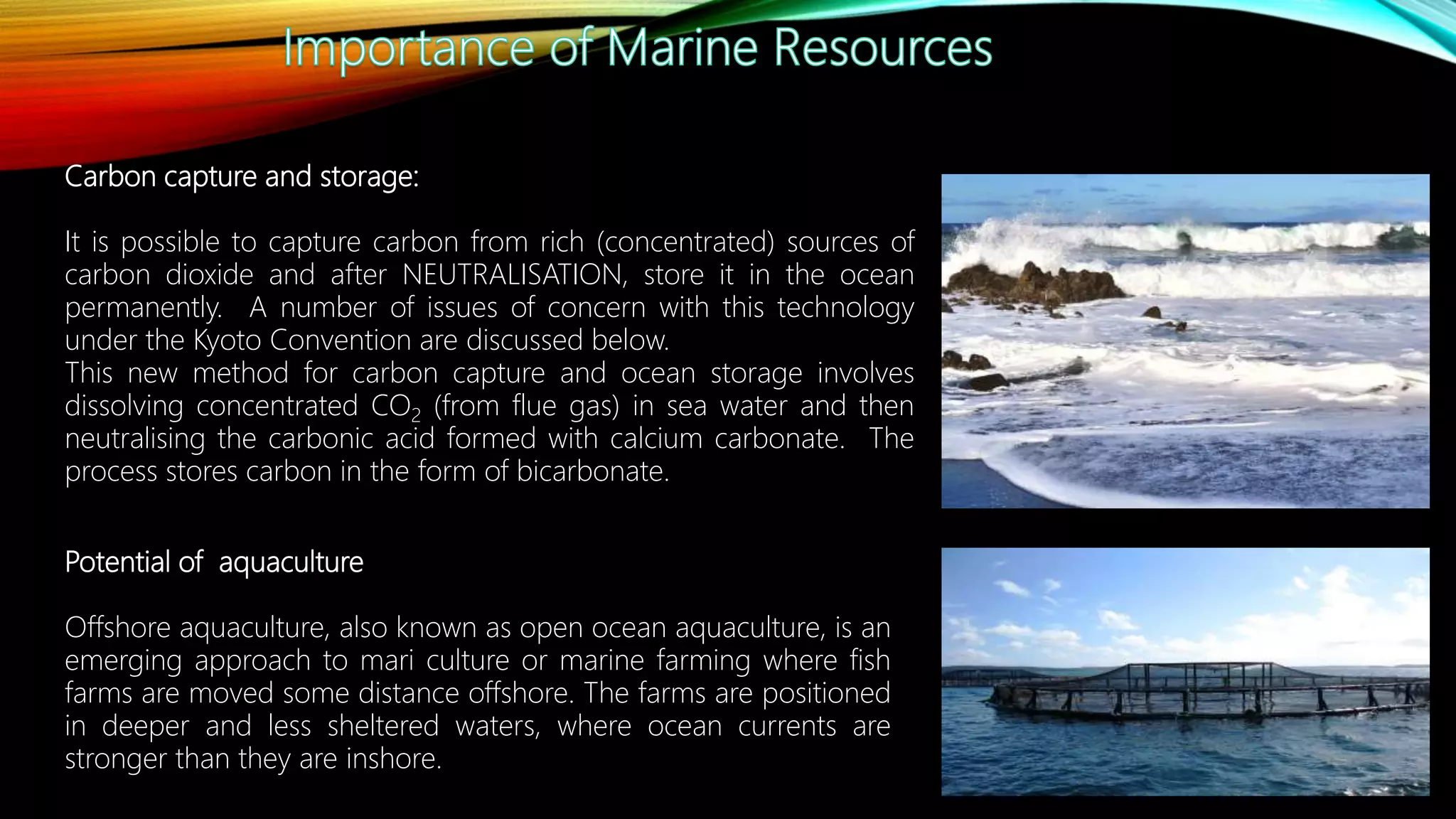 Importance of Marine Resources

Carbon capture and storage:

It is possible to capture carbon from rich (concentrated) sources of carbon dioxide and after NEUTRALISATION, store it in the ocean permanently. A number of issues of concern with this technology under the Kyoto Convention are discussed below.
This new method for carbon capture and ocean storage involves dissolving concentrated $CO_2$ (from flue gas) in sea water and then neutralising the carbonic acid formed with calcium carbonate. The process stores carbon in the form of bicarbonate.

Potential of aquaculture

Offshore aquaculture, also known as open ocean aquaculture, is an emerging approach to mari culture or marine farming where fish farms are moved some distance offshore. The farms are positioned in deeper and less sheltered waters, where ocean currents are stronger than they are inshore.